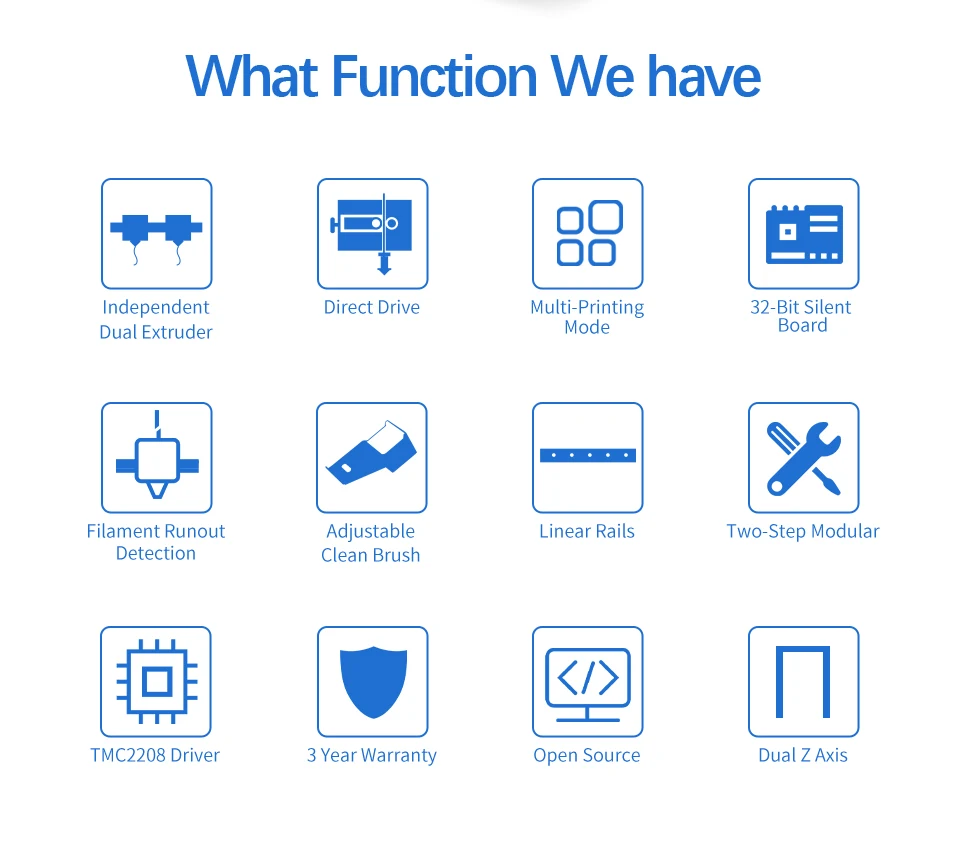 What Function We have

Independent Dual Extruder

Direct Drive

Multi-Printing Mode

32-Bit Silent Board

Filament Runout Detection

Adjustable Clean Brush

Linear Rails

Two-Step Modular

TMC2208 Driver

3 Year Warranty

Open Source

Dual Z Axis